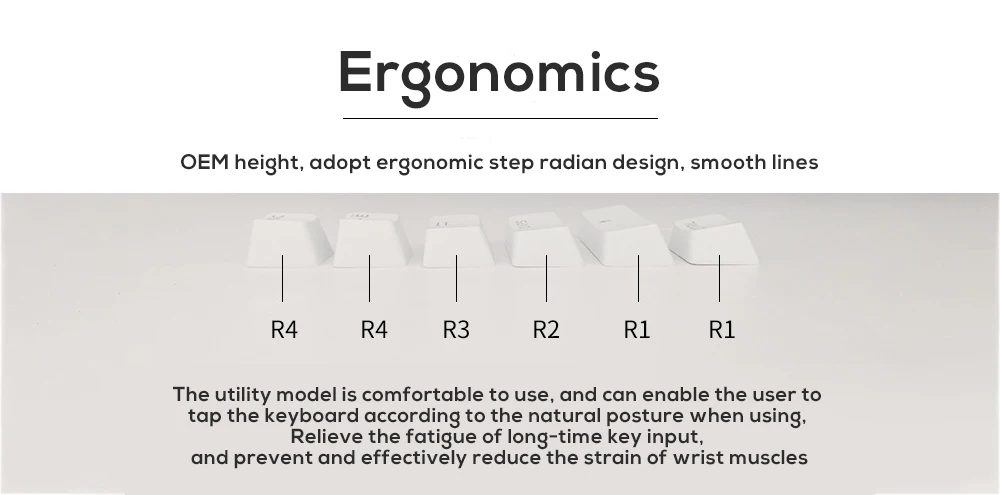 Ergonomics

OEM height, adopt ergonomic step radian design, smooth lines

R4 R4 R3 R2 R1 R1

The utility model is comfortable to use, and can enable the user to tap the keyboard according to the natural posture when using, Relieve the fatigue of long-time key input, and prevent and effectively reduce the strain of wrist muscles